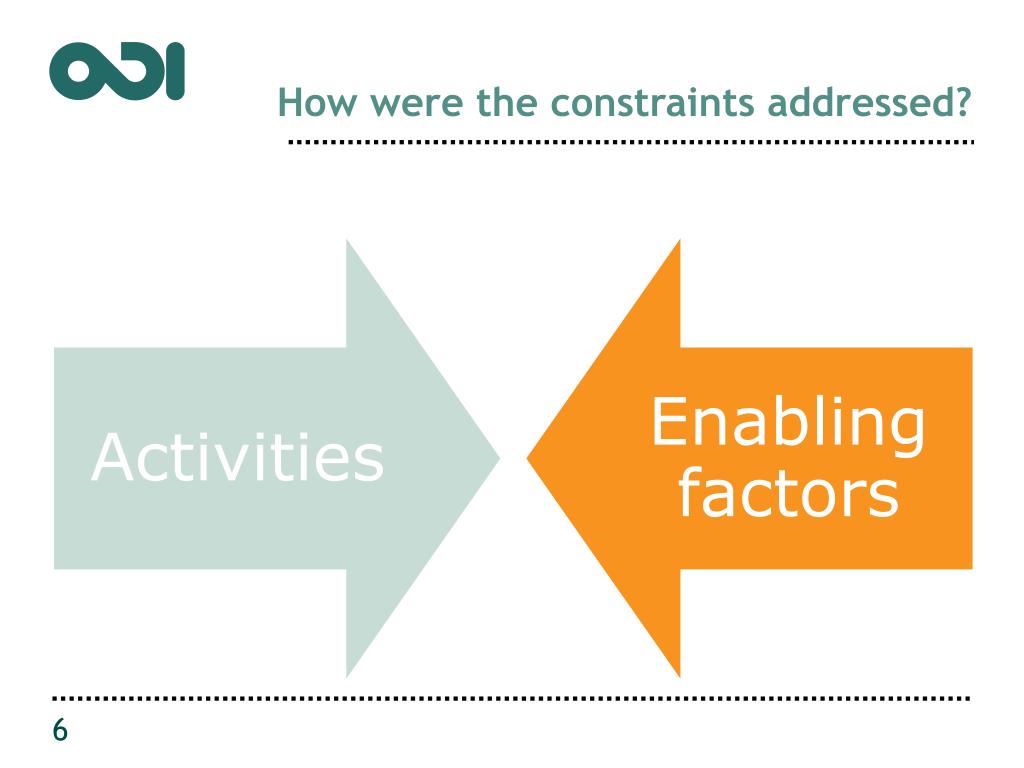 ODI

How were the constraints addressed?

Activities

Enabling factors

6